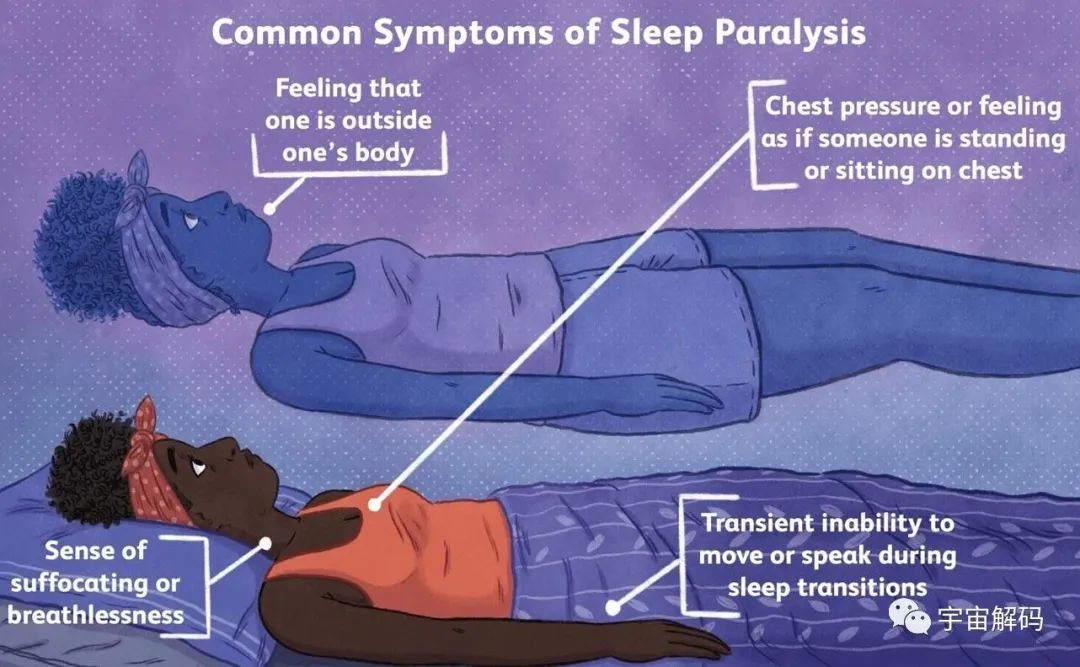 Common Symptoms of Sleep Paralysis

Feeling that one is outside one's body

Chest pressure or feeling as if someone is standing or sitting on chest

Sense of suffocating or breathlessness

Transient inability to move or speak during sleep transitions

宇宙解码